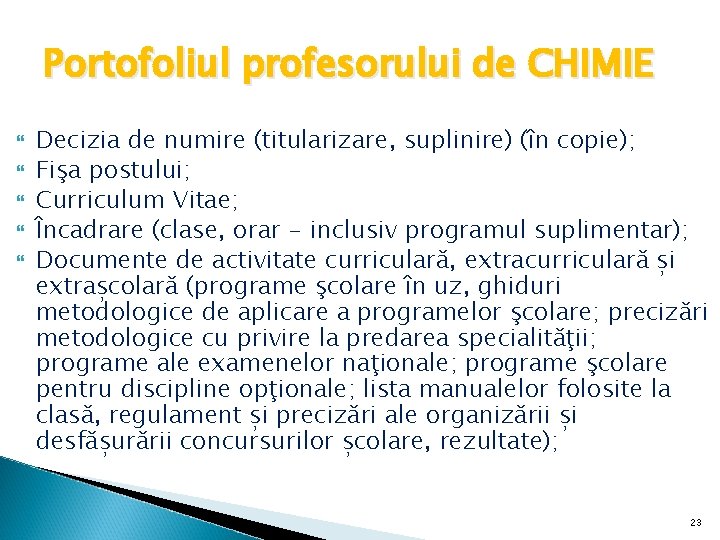 Portofoliul profesorului de CHIMIE

Decizia de numire (titularizare, suplinire) (în copie);
Fişa postului;
Curriculum Vitae;
Încadrare (clase, orar – inclusiv programul suplimentar);
Documente de activitate curriculară, extracurriculară și extrașcolară (programe şcolare în uz, ghiduri metodologice de aplicare a programelor şcolare; precizări metodologice cu privire la predarea specialităţii; programe ale examenelor naţionale; programe şcolare pentru discipline opţionale; lista manualelor folosite la clasă, regulament și precizări ale organizării și desfășurării concursurilor școlare, rezultate);

23